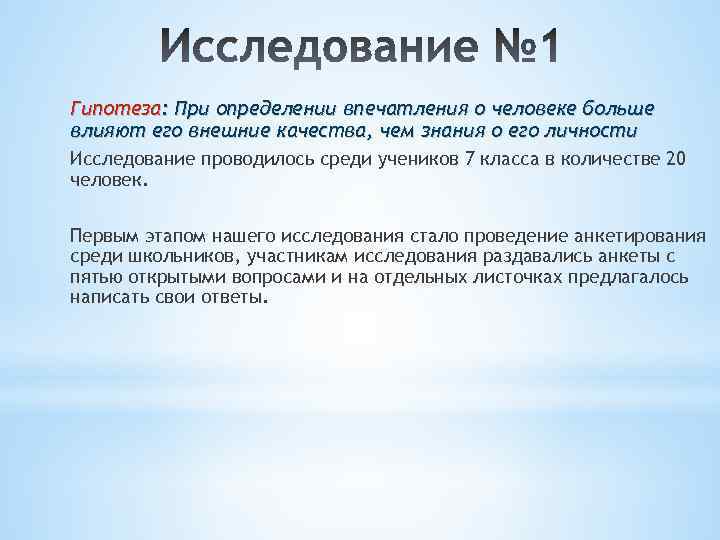 Исследование №1

Гипотеза: При определении впечатления о человеке больше влияют его внешние качества, чем знания о его личности

Исследование проводилось среди учеников 7 класса в количестве 20 человек.

Первым этапом нашего исследования стало проведение анкетирования среди школьников, участникам исследования раздавались анкеты с пятью открытыми вопросами и на отдельных листочках предлагалось написать свои ответы.